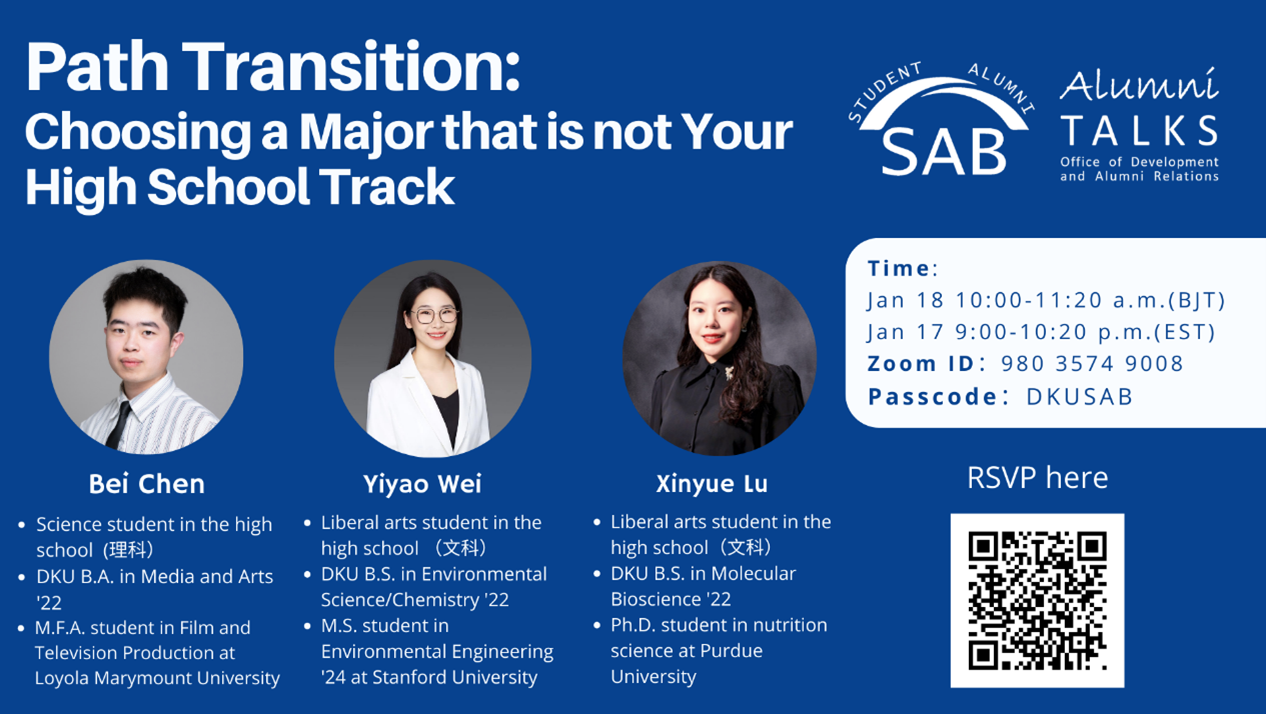 Path Transition:
Choosing a Major that is not Your High School Track

STUDENT ALUMNI
SAB

Alumni
TALKS
Office of Development and Alumni Relations

Time:
Jan 18 10:00-11:20 a.m.(BJT)
Jan 17 9:00-10:20 p.m.(EST)
Zoom ID: 980 3574 9008
Passcode: DKUSAB

Bei Chen
- Science student in the high school（理科）
- DKU B.A. in Media and Arts '22
- M.F.A. student in Film and Television Production at Loyola Marymount University

Yiyao Wei
- Liberal arts student in the high school （文科）
- DKU B.S. in Environmental Science/Chemistry '22
- M.S. student in Environmental Engineering '24 at Stanford University

Xinyue Lu
- Liberal arts student in the high school（文科）
- DKU B.S. in Molecular Bioscience '22
- Ph.D. student in nutrition science at Purdue University

RSVP here